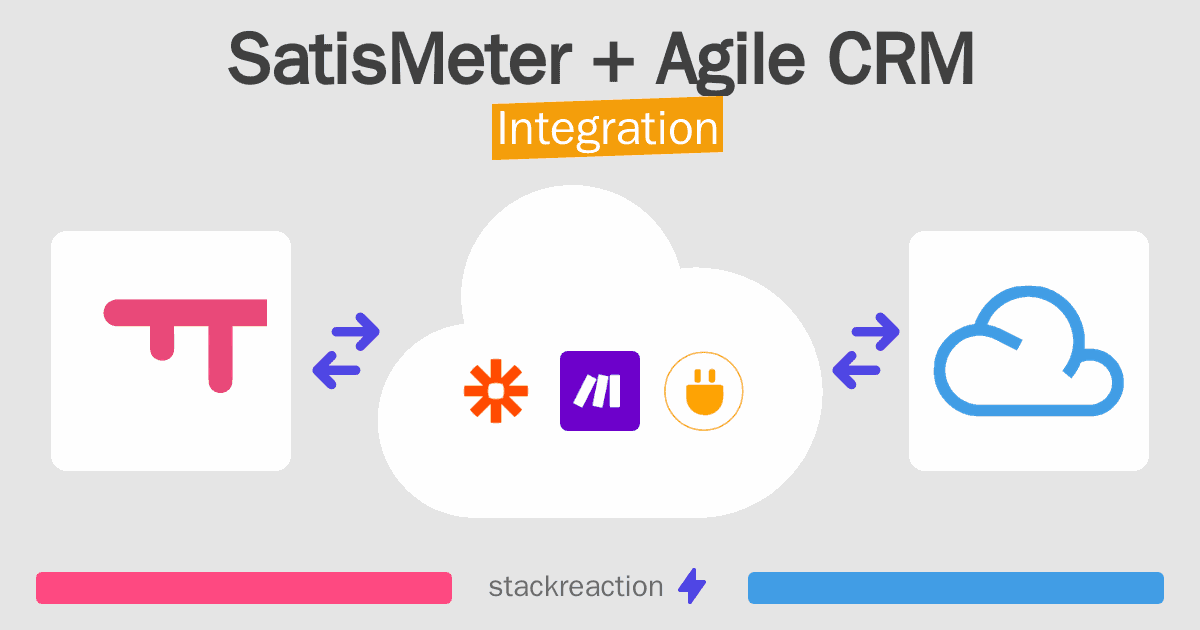 SatisMeter + Agile CRM
Integration

stackreaction